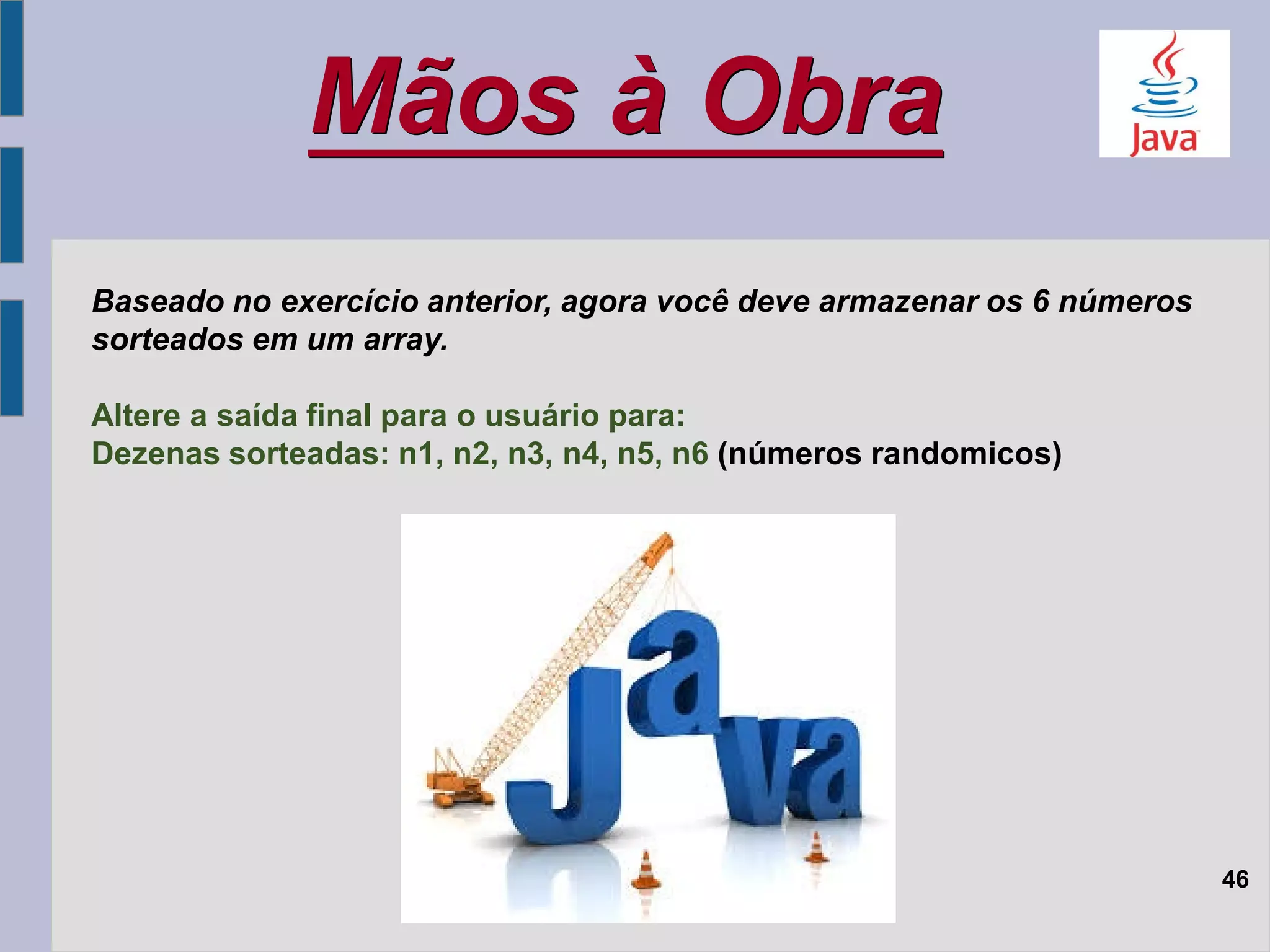 Mãos à Obra

Java

Baseado no exercício anterior, agora você deve armazenar os 6 números sorteados em um array.

Altere a saída final para o usuário para:
Dezenas sorteadas: n1, n2, n3, n4, n5, n6 (números randomicos)

Java

46